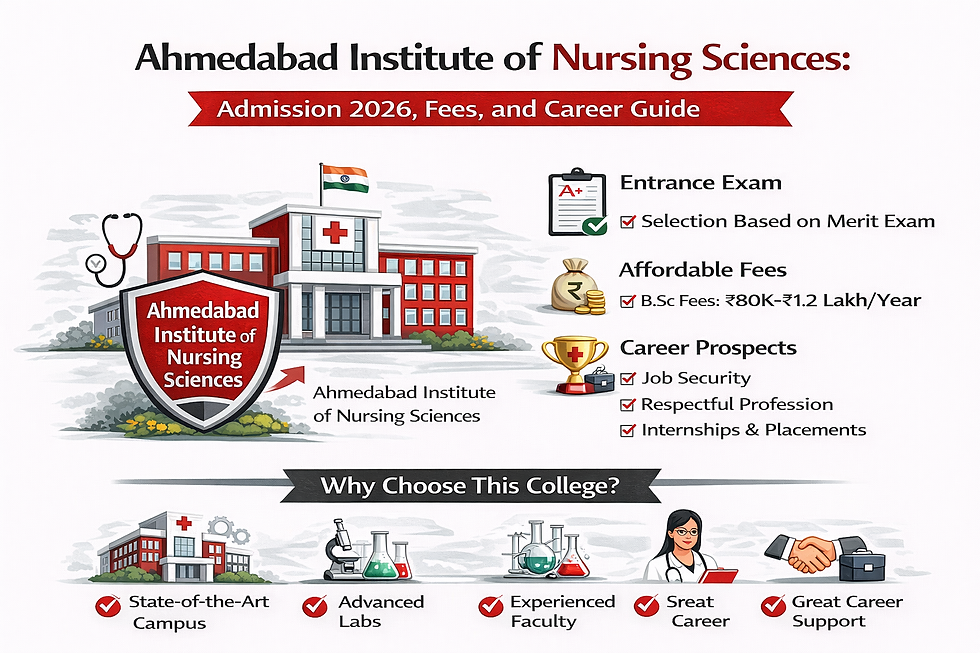 Ahmedabad Institute of Nursing Sciences:

Admission 2026, Fees, and Career Guide

Ahmedabad Institute of Nursing Sciences

Ahmedabad Institute of Nursing Sciences

A+

Entrance Exam

Selection Based on Merit Exam

Affordable Fees

B.Sc Fees: ₹80K-₹1.2 Lakh/Year

Career Prospects

Job Security

Respectful Profession

Internships & Placements

Why Choose This College?

State-of-the-Art Campus

Advanced Labs

Experienced Faculty

Sreat Career

Great Career Support